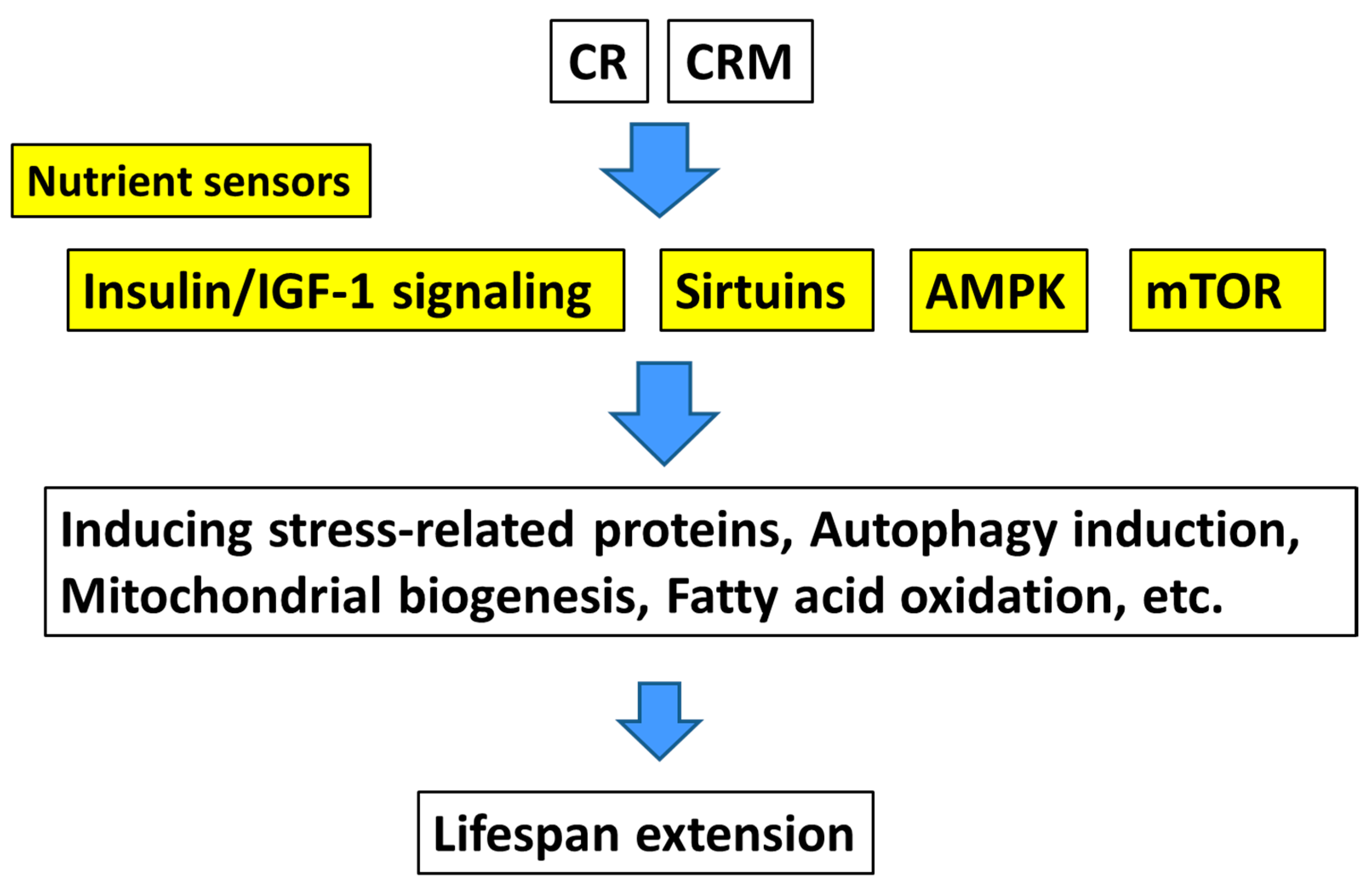 CR CRM

Nutrient sensors

Insulin/IGF-1 signaling

Sirtuins

AMPK

mTOR

Inducing stress-related proteins, Autophagy induction, Mitochondrial biogenesis, Fatty acid oxidation, etc.

Lifespan extension